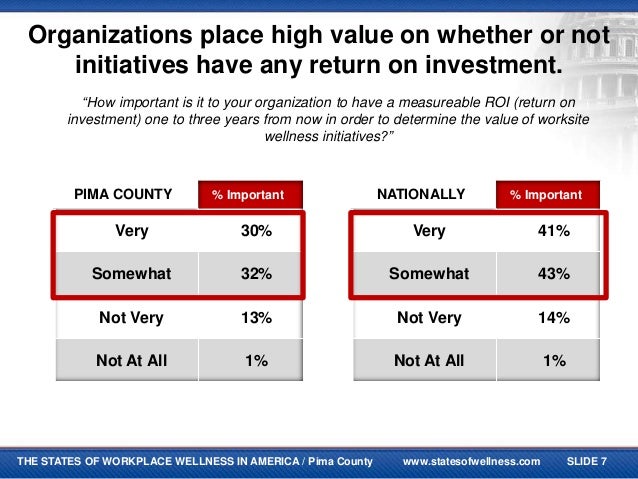 Organizations place high value on whether or not initiatives have any return on investment.

"How important is it to your organization to have a measureable ROI (return on investment) one to three years from now in order to determine the value of worksite wellness initiatives?"

| PIMA COUNTY | % Important |
|---|---|
| Very | 30% |
| Somewhat | 32% |
| Not Very | 13% |
| Not At All | 1% |

| NATIONALLY | % Important |
|---|---|
| Very | 41% |
| Somewhat | 43% |
| Not Very | 14% |
| Not At All | 1% |

THE STATES OF WORKPLACE WELLNESS IN AMERICA / Pima County www.statesofwellness.com SLIDE 7